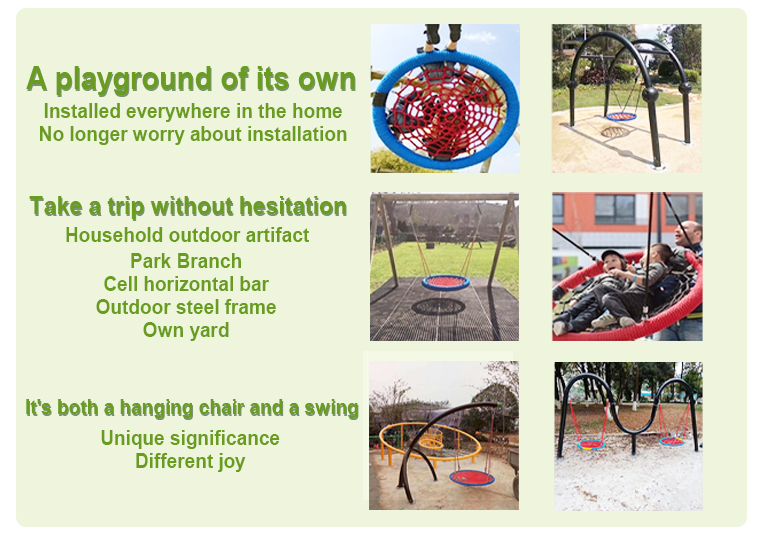 A playground of its own
Installed everywhere in the home
No longer worry about installation

Take a trip without hesitation
Household outdoor artifact
Park Branch
Cell horizontal bar
Outdoor steel frame
Own yard

It's both a hanging chair and a swing
Unique significance
Different joy